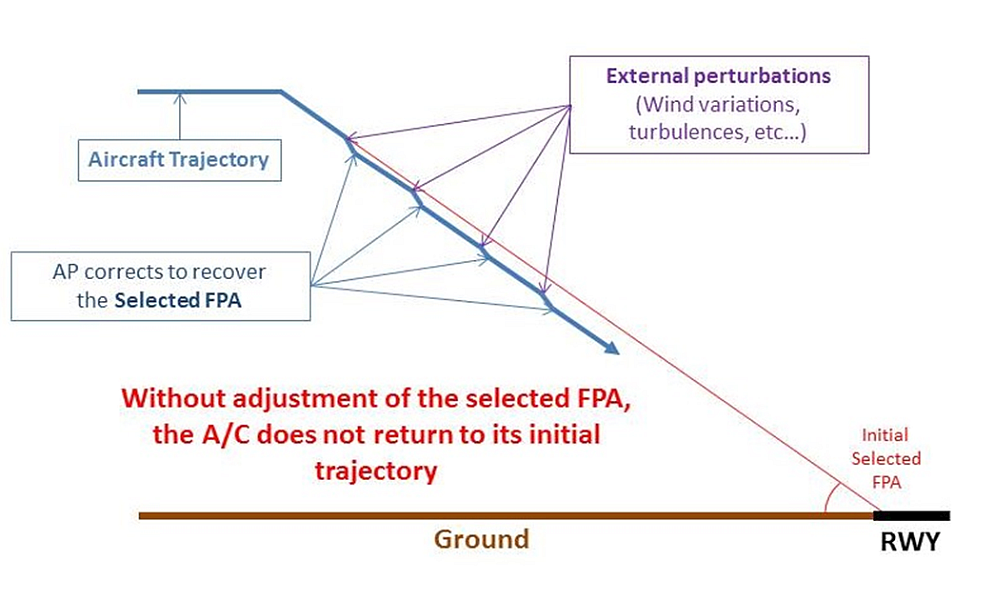 External perturbations
(Wind variations, turbulences, etc…)

Aircraft Trajectory

AP corrects to recover the Selected FPA

Without adjustment of the selected FPA, the A/C does not return to its initial trajectory

Initial Selected FPA

Ground

RWY